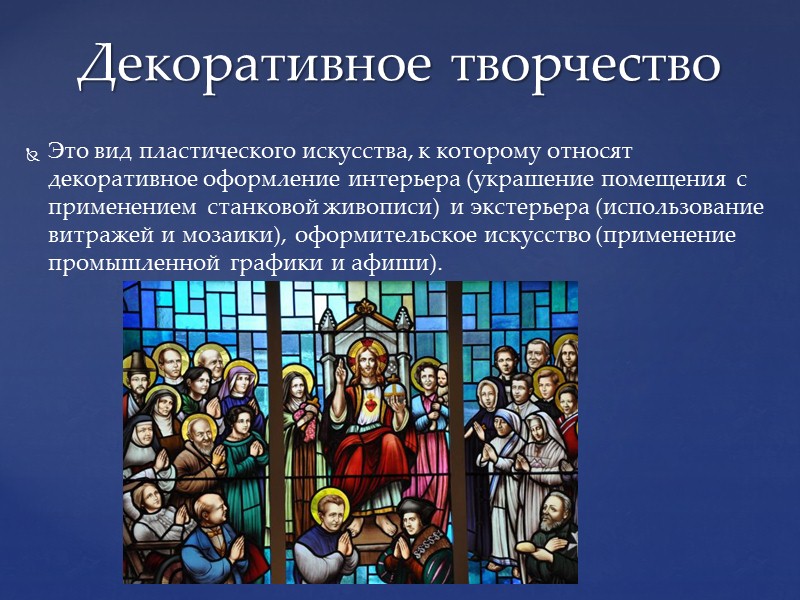 Декоративное творчество

Это вид пластического искусства, к которому относят декоративное оформление интерьера (украшение помещения с применением станковой живописи) и экстерьера (использование витражей и мозаики), оформительское искусство (применение промышленной графики и афиши).